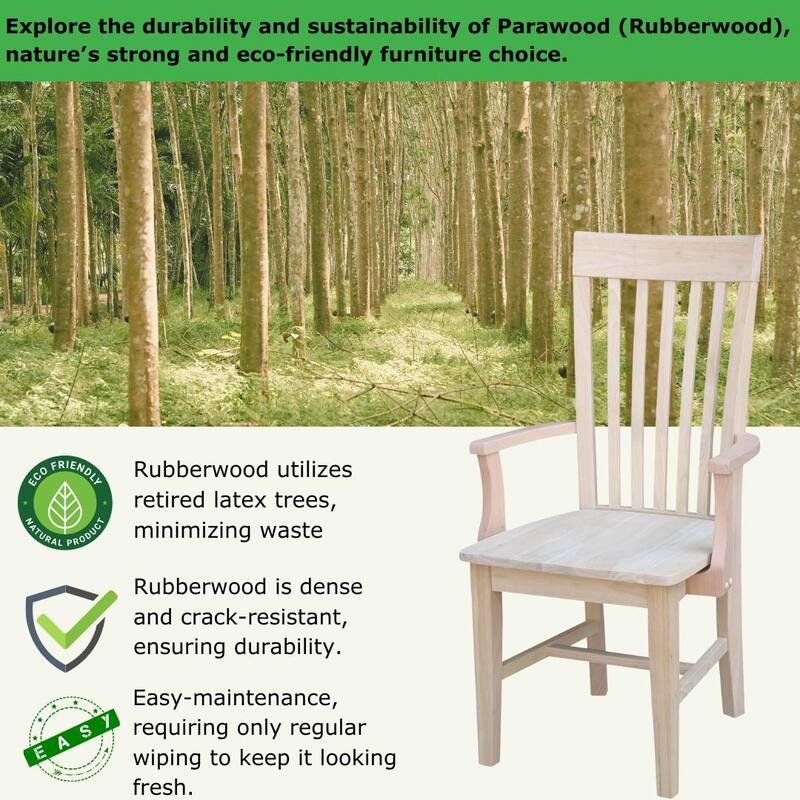 Explore the durability and sustainability of Parawood (Rubberwood), nature's strong and eco-friendly furniture choice.

ECO FRIENDLY
NATURAL PRODUCT

Rubberwood utilizes retired latex trees, minimizing waste

Rubberwood is dense and crack-resistant, ensuring durability.

EASY

Easy-maintenance, requiring only regular wiping to keep it looking fresh.